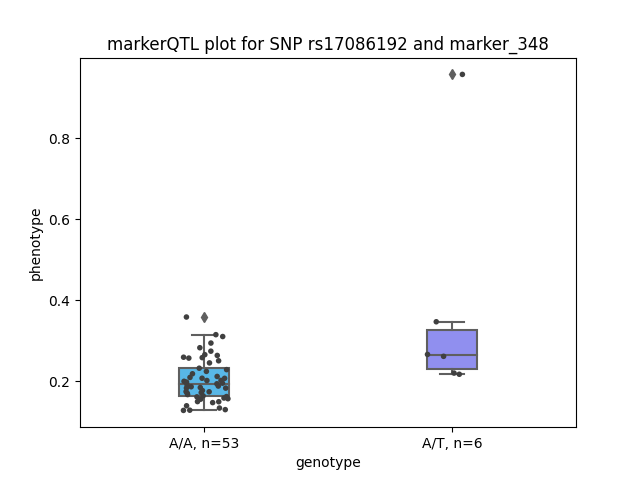 markerQTL plot for SNP rs17086192 and marker_348

phenotype

0.8
0.6
0.4
0.2

A/A, n=53
A/T, n=6

genotype